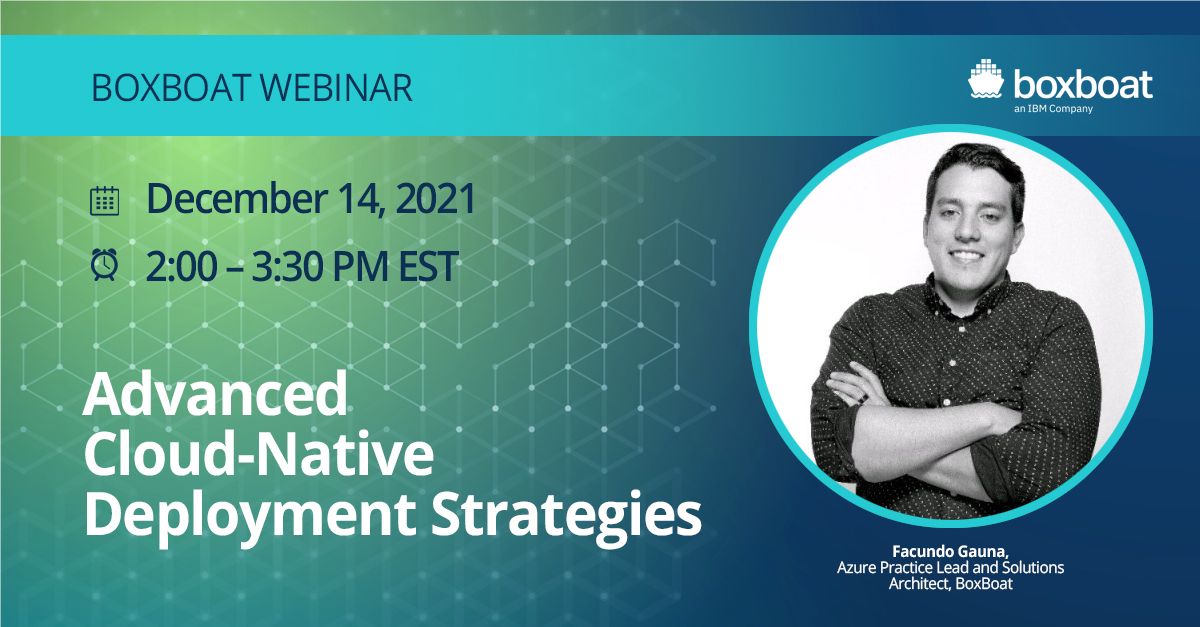 BOXBOAT WEBINAR

boxboat
an IBM Company

December 14, 2021

2:00 – 3:30 PM EST

Advanced Cloud-Native Deployment Strategies

Facundo Gauna,
Azure Practice Lead and Solutions Architect, BoxBoat